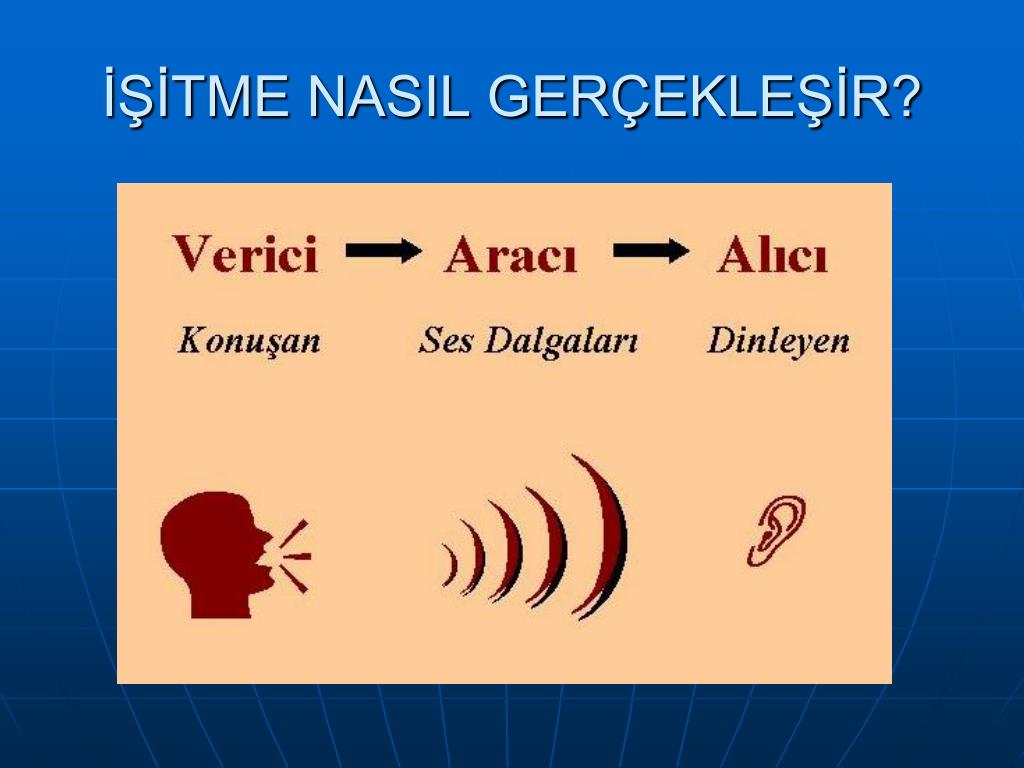 İŞİTME NASIL GERÇEKLEŞİR?

Verici → Aracı → Alıcı

Konuşan Ses Dalgaları Dinleyen